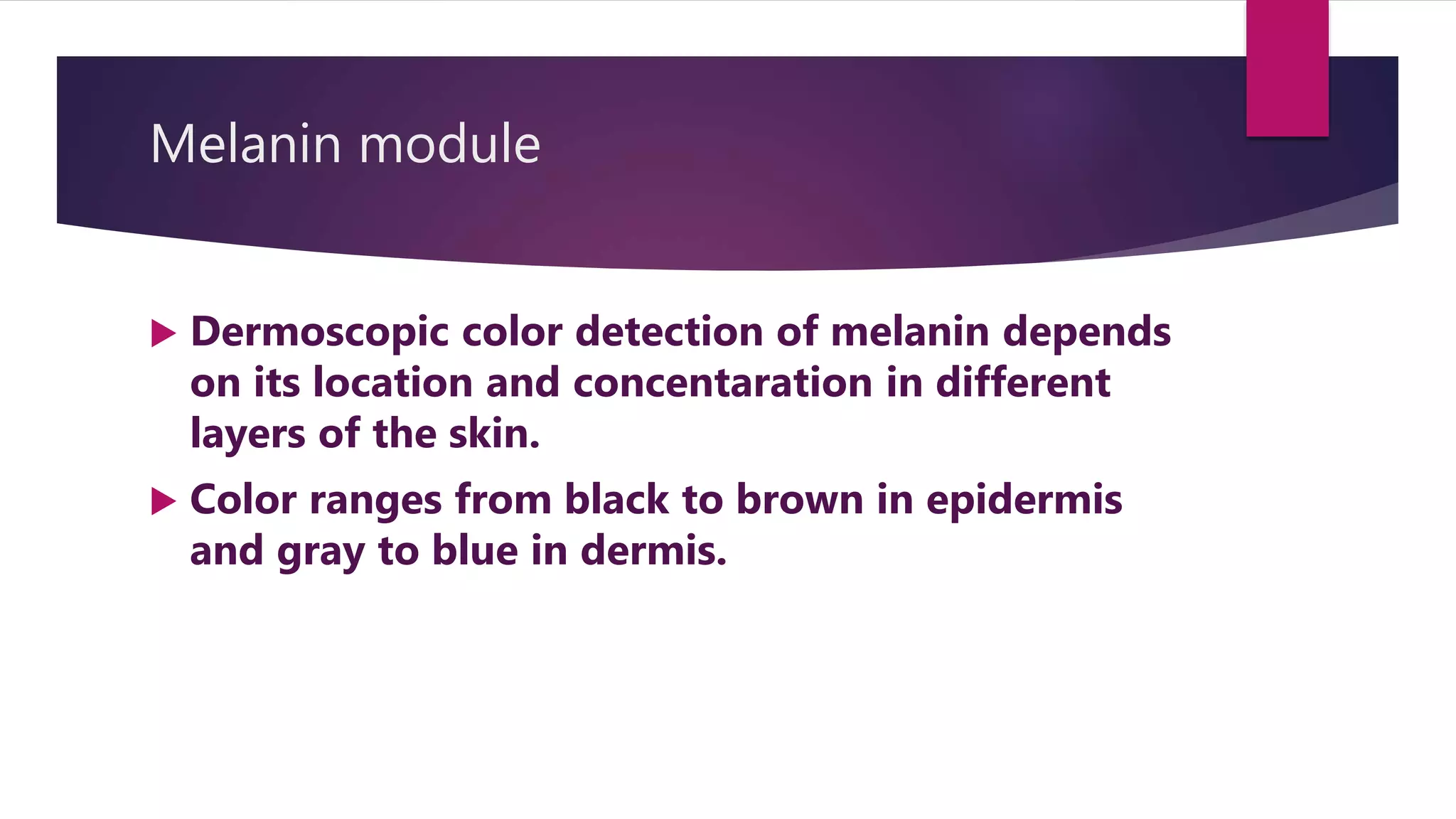 Melanin module

▶ Dermoscopic color detection of melanin depends on its location and concentaration in different layers of the skin.

▶ Color ranges from black to brown in epidermis and gray to blue in dermis.